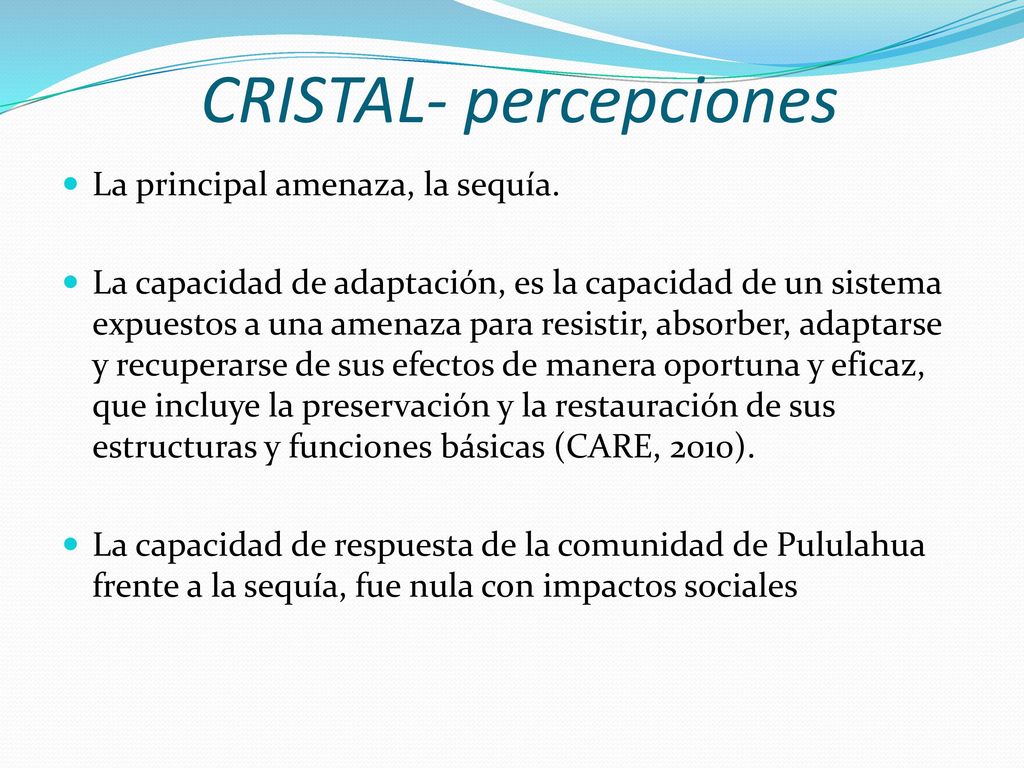 CRISTAL- percepciones

La principal amenaza, la sequía.

La capacidad de adaptación, es la capacidad de un sistema expuestos a una amenaza para resistir, absorber, adaptarse y recuperarse de sus efectos de manera oportuna y eficaz, que incluye la preservación y la restauración de sus estructuras y funciones básicas (CARE, 2010).

La capacidad de respuesta de la comunidad de Pululahua frente a la sequía, fue nula con impactos sociales